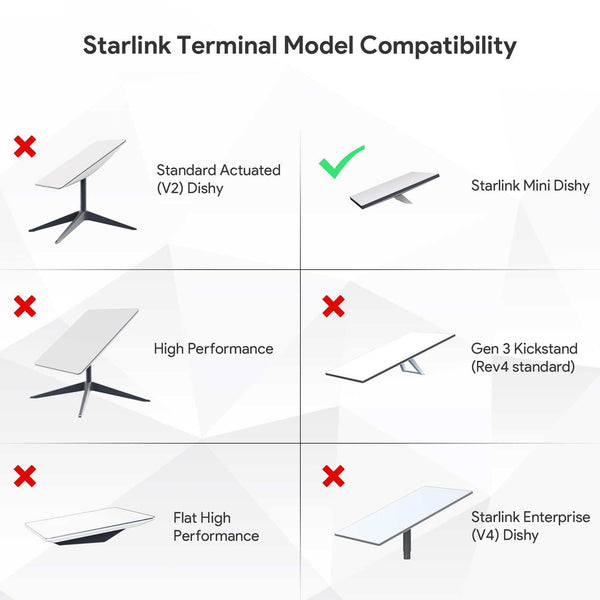 Starlink Terminal Model Compatibility

Standard Actuated (V2) Dishy

Starlink Mini Dishy

High Performance

Gen 3 Kickstand (Rev4 standard)

Flat High Performance

Starlink Enterprise (V4) Dishy